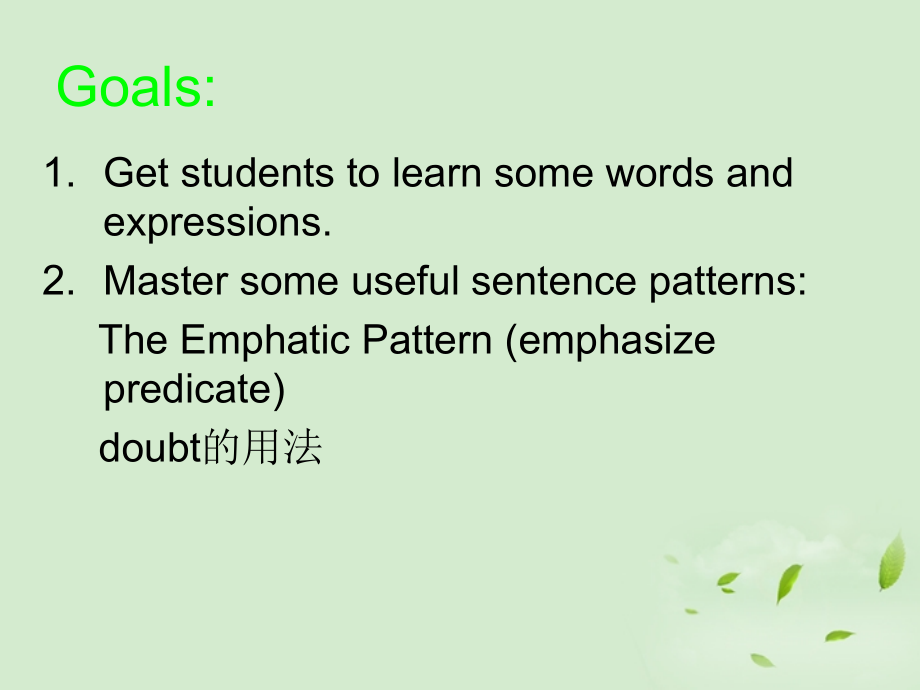 Goals:

1. Get students to learn some words and expressions.
2. Master some useful sentence patterns:

The Emphatic Pattern (emphasize predicate)

doubt的用法